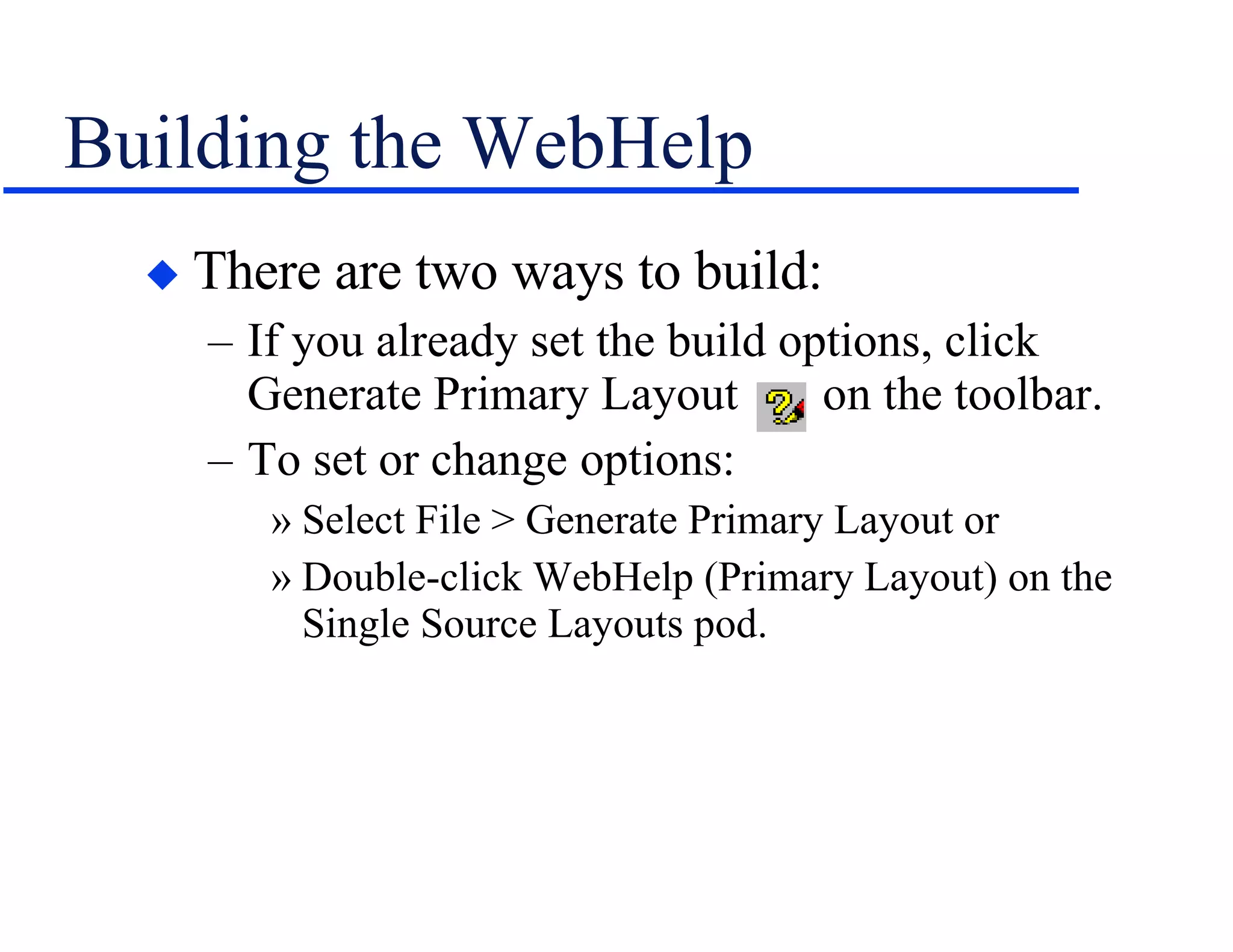 Building the WebHelp

◆ There are two ways to build:

– If you already set the build options, click Generate Primary Layout on the toolbar.

– To set or change options:

» Select File > Generate Primary Layout or

» Double-click WebHelp (Primary Layout) on the Single Source Layouts pod.